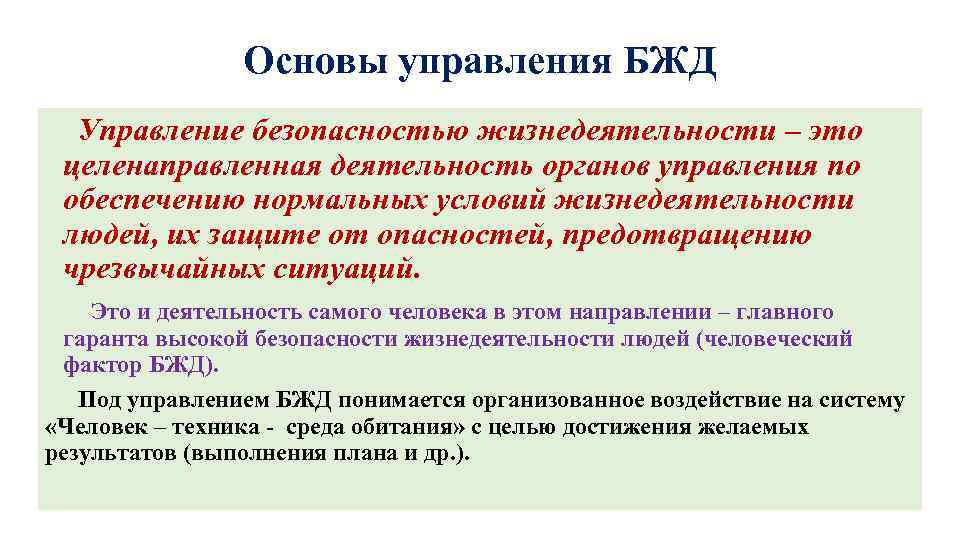 Основы управления БЖД

Управление безопасностью жизнедеятельности – это целенаправленная деятельность органов управления по обеспечению нормальных условий жизнедеятельности людей, их защите от опасностей, предотвращению чрезвычайных ситуаций.

Это и деятельность самого человека в этом направлении – главного гаранта высокой безопасности жизнедеятельности людей (человеческий фактор БЖД).

Под управлением БЖД понимается организованное воздействие на систему «Человек – техника - среда обитания» с целью достижения желаемых результатов (выполнения плана и др.).